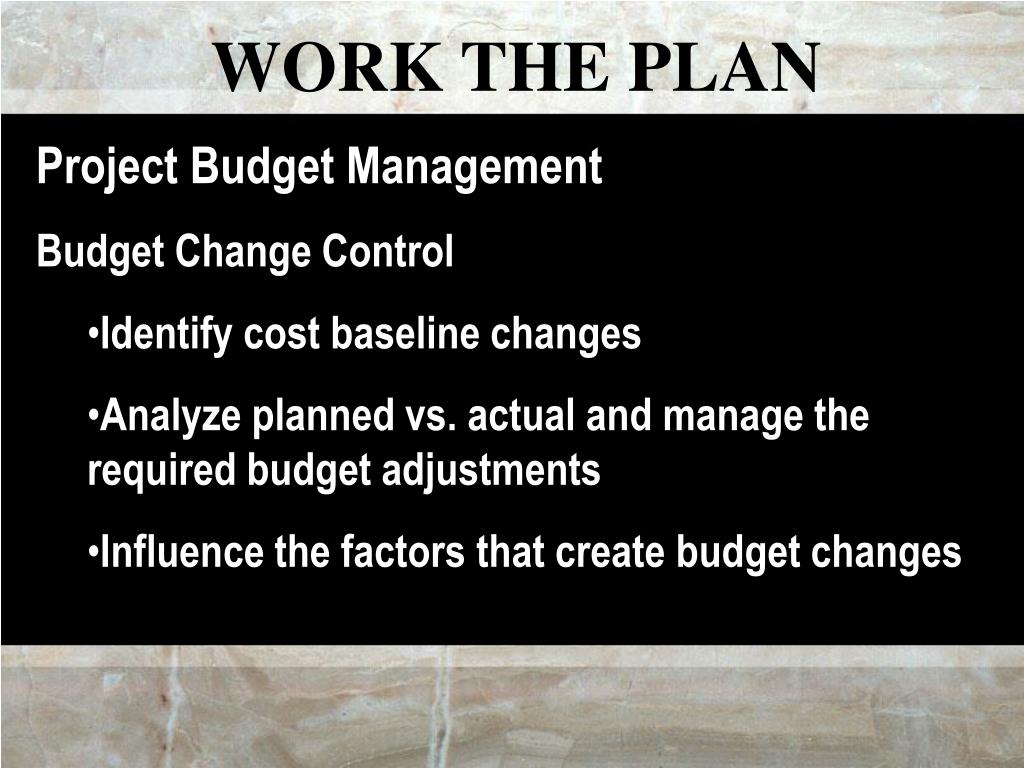 WORK THE PLAN

Project Budget Management

Budget Change Control

•Identify cost baseline changes

•Analyze planned vs. actual and manage the required budget adjustments

•Influence the factors that create budget changes